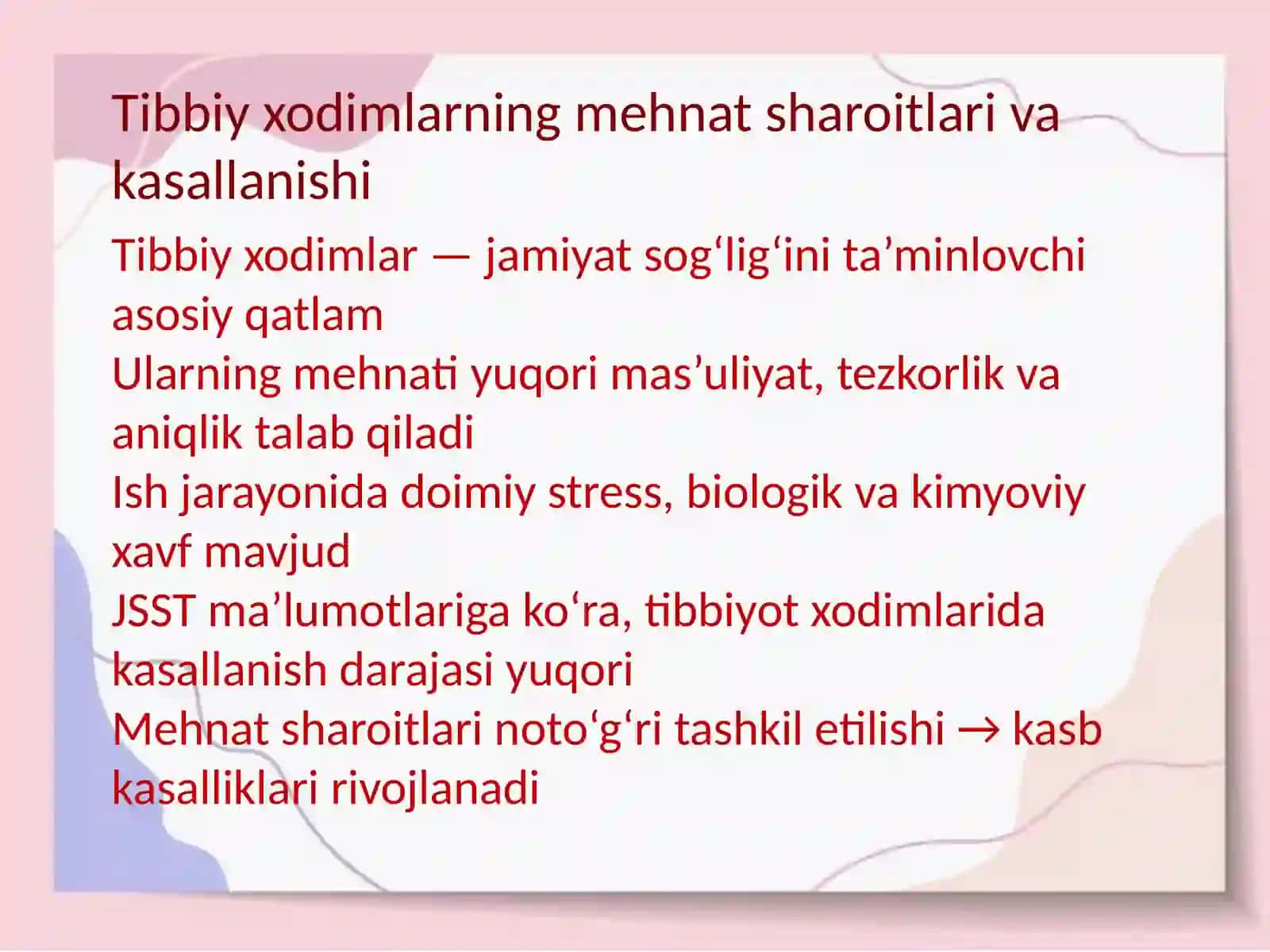 Tibbiy xodimlarning mehnat sharoitlari va kasallanishi

Tibbiy xodimlar — jamiyat sog‘lig‘ini ta’minlovchi asosiy qatlam
Ularning mehnati yuqori mas’uliyat, tezkorlik va aniqlik talab qiladi
Ish jarayonida doimiy stress, biologik va kimyoviy xavf mavjud
JSST ma’lumotlariga ko‘ra, tibbiyot xodimlarida kasallanish darajasi yuqori
Mehnat sharoitlari noto‘g‘ri tashkil etilishi → kasb kasalliklari rivojlanadi